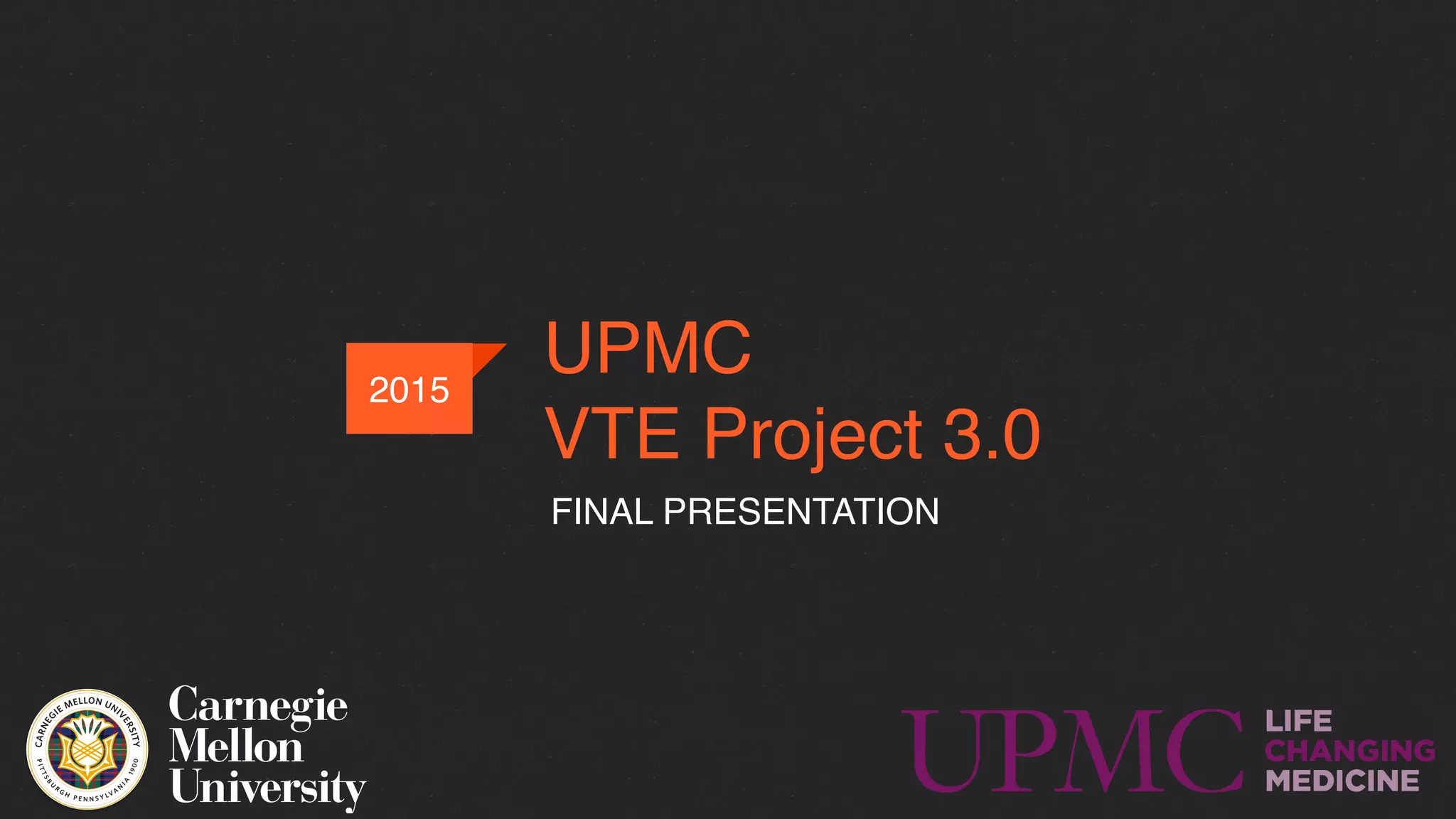 2015

UPMC
VTE Project 3.0

FINAL PRESENTATION

CARNEGIE MELLON UNIVERSITY
PITTSBURGH PENNSYLVANIA 1900

Carnegie
Mellon
University

UPMC LIFE CHANGING MEDICINE